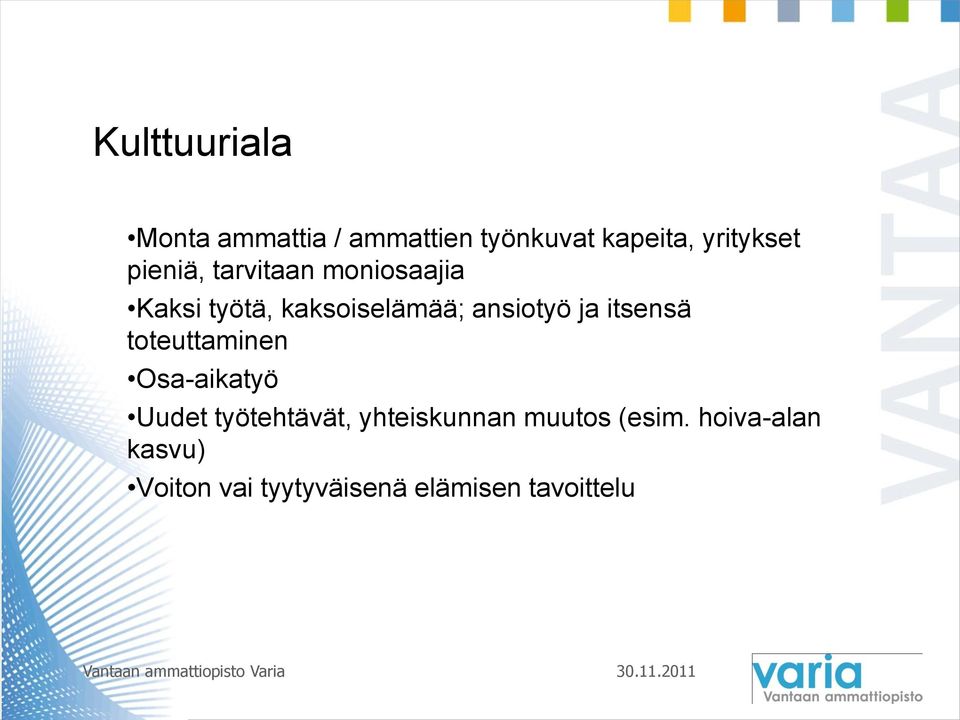 Kulttuuriala

•Monta ammattia / ammattien työnkuvat kapeita, yritykset pieniä, tarvitaan moniosaajia

•Kaksi työtä, kaksoiselämää; ansiotyö ja itsensä toteuttaminen

•Osa-aikatyö

•Uudet työtehtävät, yhteiskunnan muutos (esim. hoiva-alan kasvu)

•Voiton vai tyytyväisenä elämisen tavoittelu

VANTAA

Vantaan ammattiopisto Varia

30.11.2011

varia
Vantaan ammattiopisto